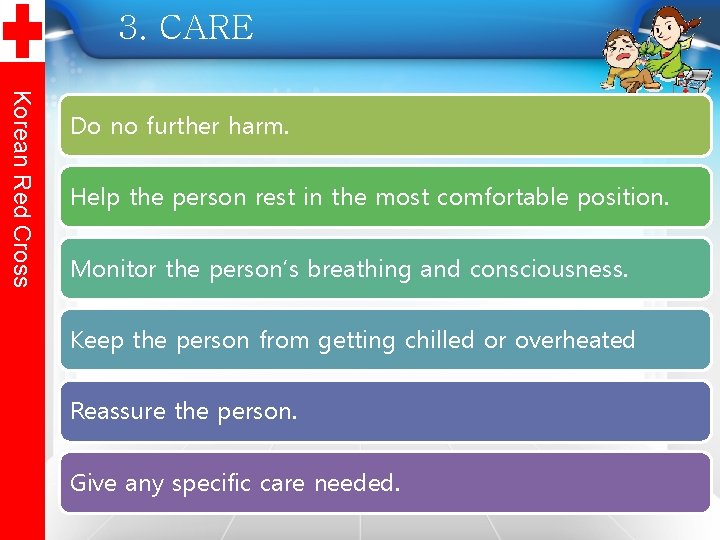 Korean Red Cross

3. CARE

Do no further harm.

Help the person rest in the most comfortable position.

Monitor the person's breathing and consciousness.

Keep the person from getting chilled or overheated

Reassure the person.

Give any specific care needed.